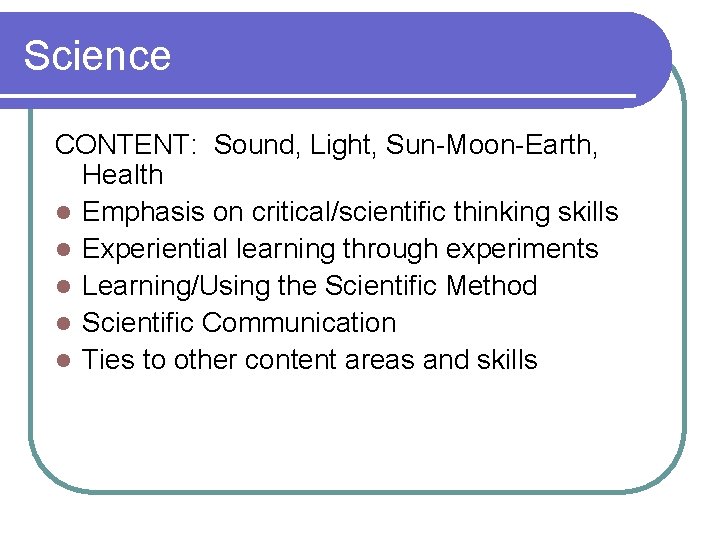 Science

CONTENT: Sound, Light, Sun-Moon-Earth, Health

- Emphasis on critical/scientific thinking skills
- Experiential learning through experiments
- Learning/Using the Scientific Method
- Scientific Communication
- Ties to other content areas and skills